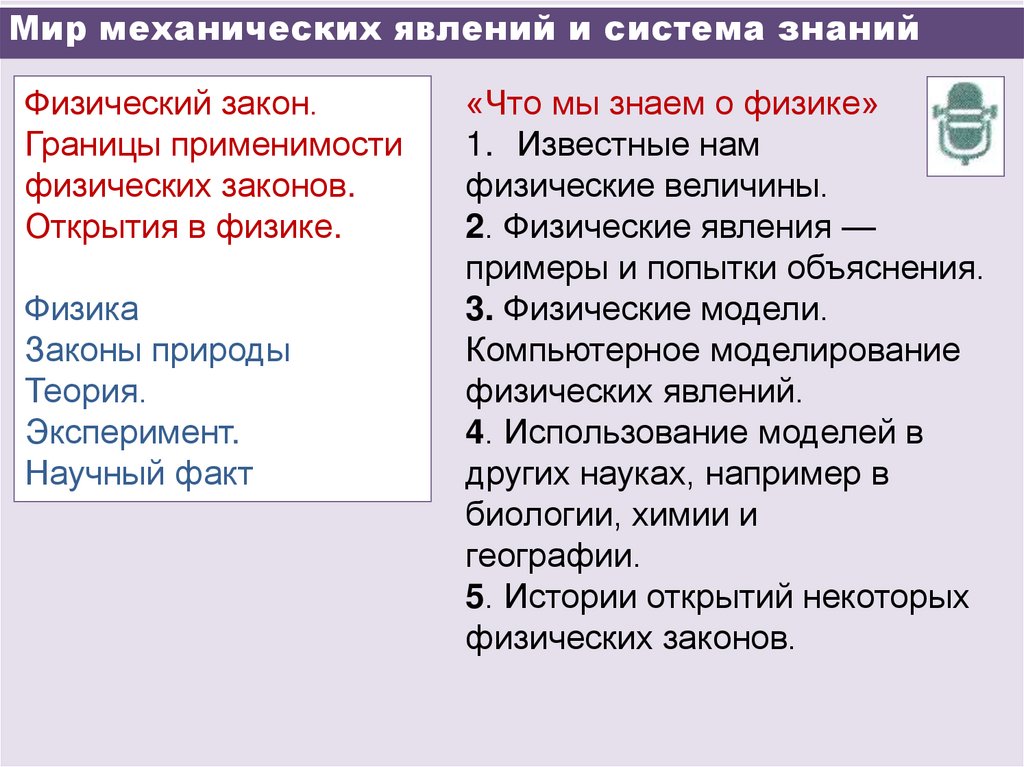 Мир механических явлений и система знаний

Физический закон.
Границы применимости физических законов.
Открытия в физике.

Физика
Законы природы
Теория.
Эксперимент.
Научный факт

«Что мы знаем о физике»
1. Известные нам физические величины.
2. Физические явления — примеры и попытки объяснения.
3. Физические модели. Компьютерное моделирование физических явлений.
4. Использование моделей в других науках, например в биологии, химии и географии.
5. Истории открытий некоторых физических законов.